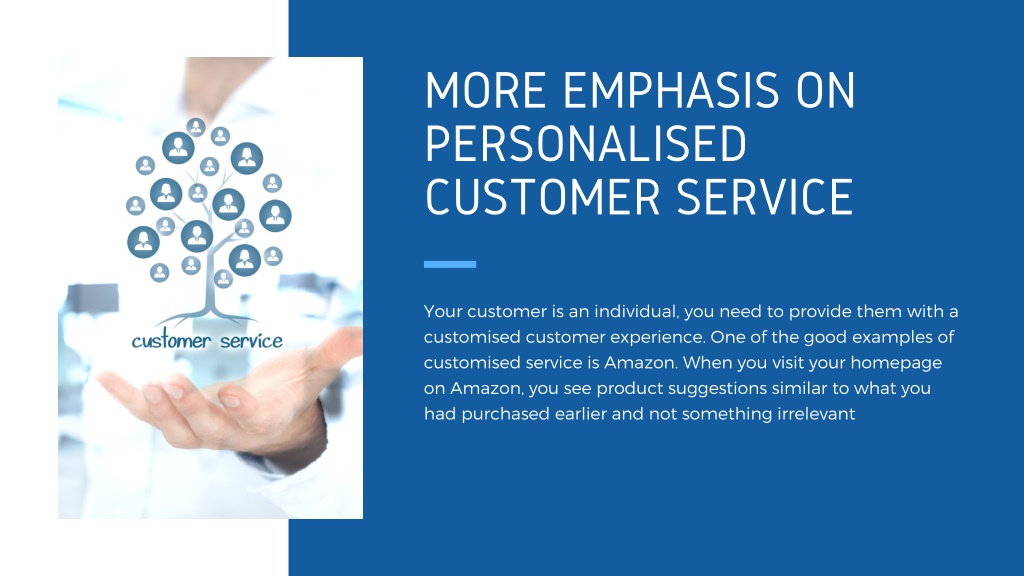 customer service

MORE EMPHASIS ON PERSONALISED CUSTOMER SERVICE

Your customer is an individual, you need to provide them with a customised customer experience. One of the good examples of customised service is Amazon. When you visit your homepage on Amazon, you see product suggestions similar to what you had purchased earlier and not something irrelevant